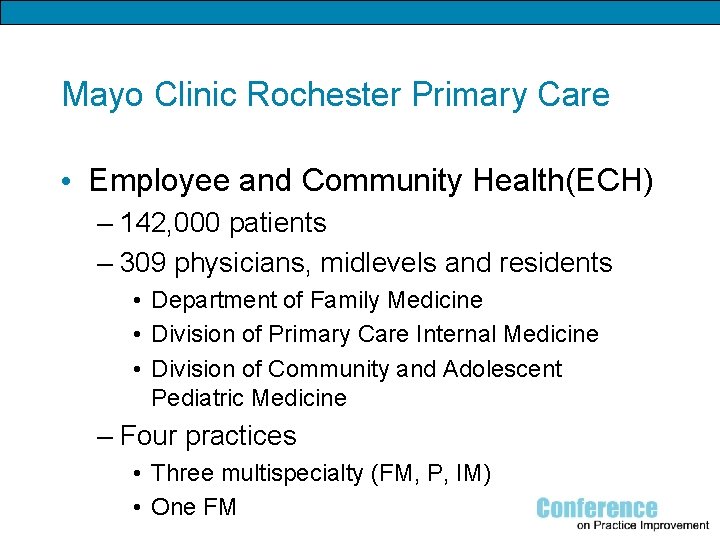 Mayo Clinic Rochester Primary Care

• Employee and Community Health(ECH)
– 142,000 patients
– 309 physicians, midlevels and residents
• Department of Family Medicine
• Division of Primary Care Internal Medicine
• Division of Community and Adolescent Pediatric Medicine
– Four practices
• Three multispecialty (FM, P, IM)
• One FM

Conference on Practice Improvement